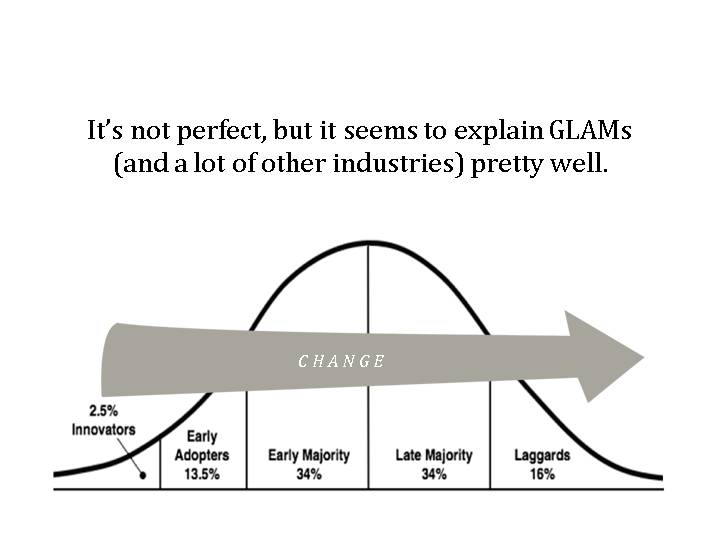 It's not perfect, but it seems to explain GLAMs (and a lot of other industries) pretty well.

CHANGE

2.5%
Innovators

Early
Adopters
13.5%

Early Majority
34%

Late Majority
34%

Laggards
16%